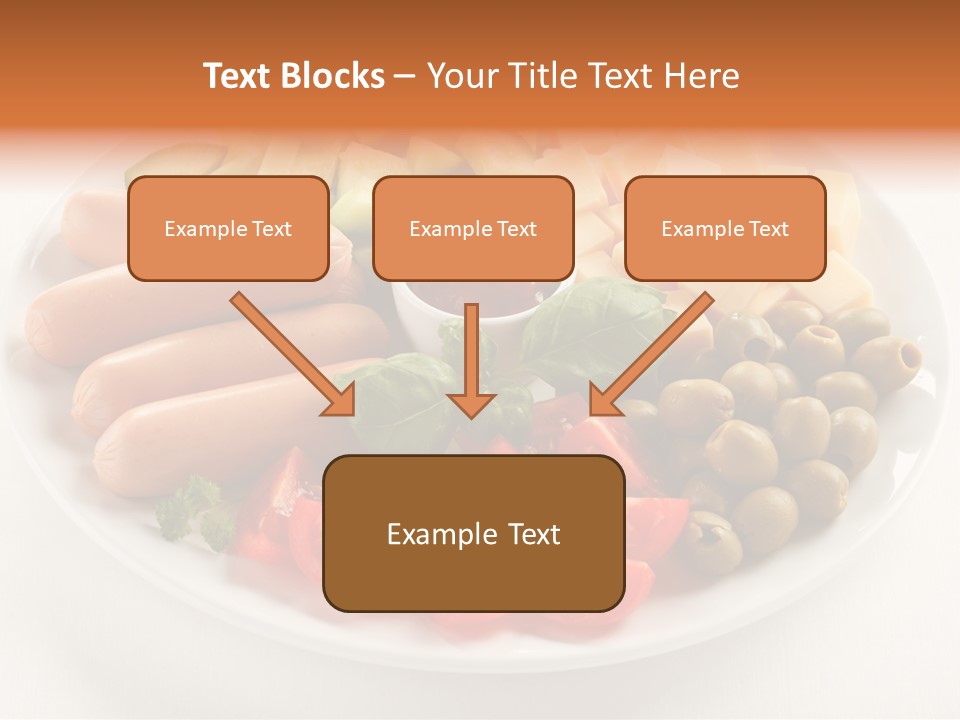 Text Blocks – Your Title Text Here

Example Text

Example Text

Example Text

Example Text